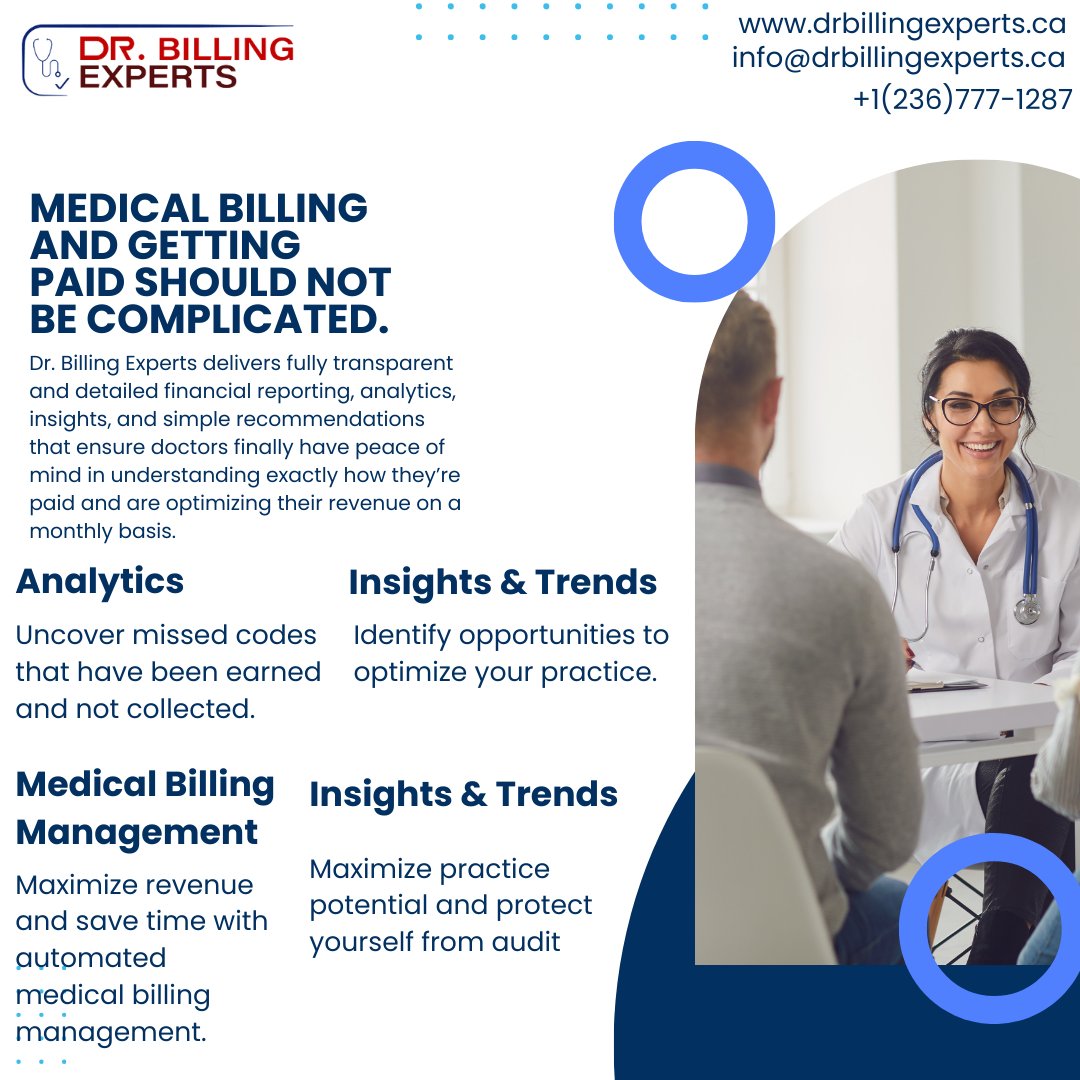 DR. BILLING EXPERTS

www.drbillingexperts.ca
info@drbillingexperts.ca
+1(236)777-1287

MEDICAL BILLING AND GETTING PAID SHOULD NOT BE COMPLICATED.

Dr. Billing Experts delivers fully transparent and detailed financial reporting, analytics, insights, and simple recommendations that ensure doctors finally have peace of mind in understanding exactly how they're paid and are optimizing their revenue on a monthly basis.

Analytics

Uncover missed codes that have been earned and not collected.

Insights & Trends

Identify opportunities to optimize your practice.

Medical Billing Management

Maximize revenue and save time with automated medical billing management.

Insights & Trends

Maximize practice potential and protect yourself from audit